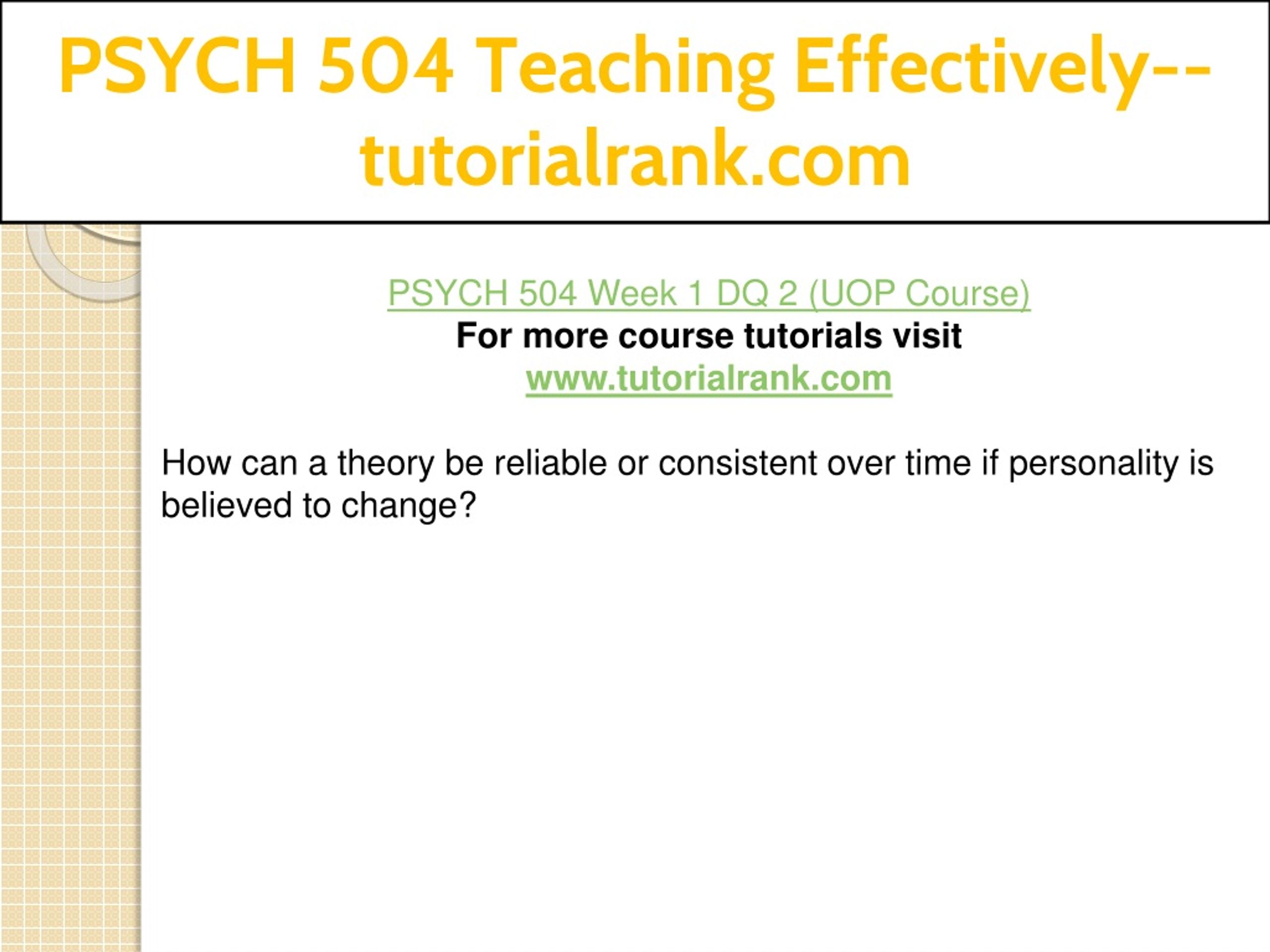 PSYCH 504 Teaching Effectively--tutorialrank.com

PSYCH 504 Week 1 DQ 2 (UOP Course)
For more course tutorials visit
www.tutorialrank.com

How can a theory be reliable or consistent over time if personality is believed to change?